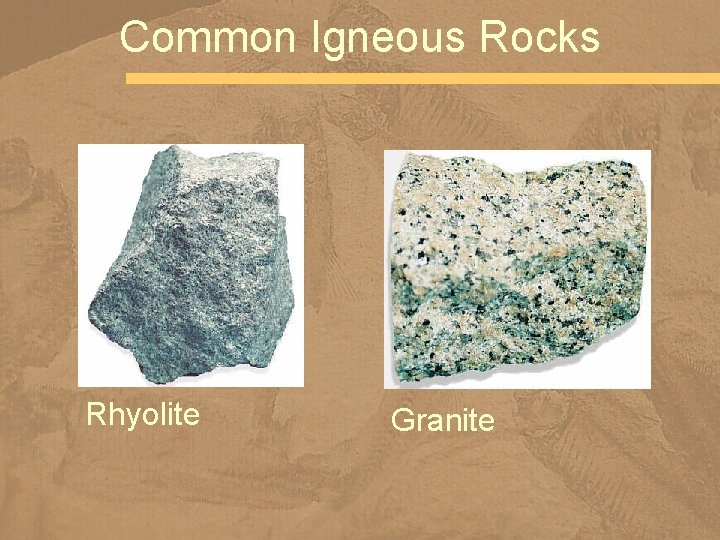 Common Igneous Rocks

Rhyolite

Granite